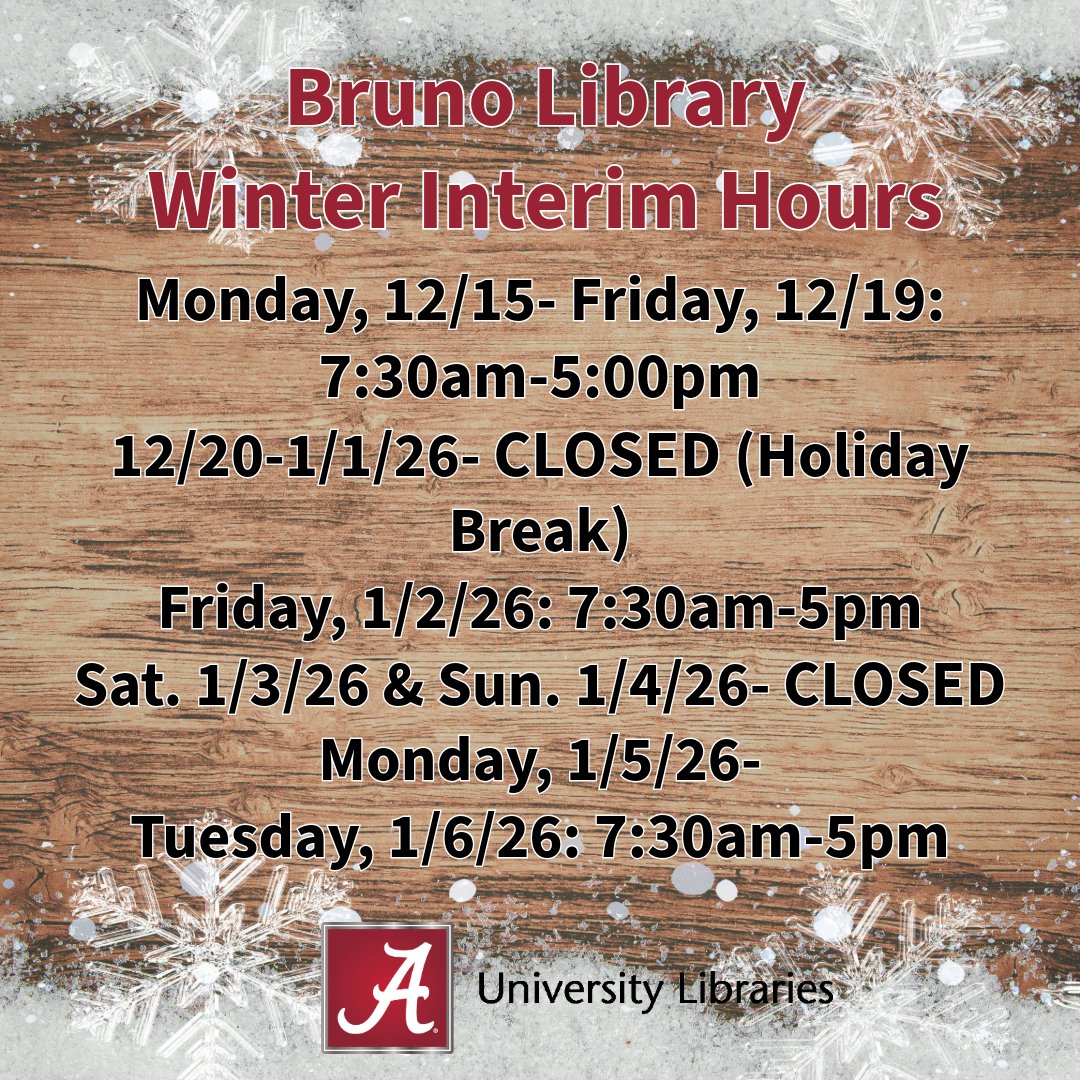 Bruno Library
Winter Interim Hours

Monday, 12/15- Friday, 12/19: 7:30am-5:00pm
12/20-1/1/26- CLOSED (Holiday Break)
Friday, 1/2/26: 7:30am-5pm
Sat. 1/3/26 & Sun. 1/4/26- CLOSED
Monday, 1/5/26-
Tuesday, 1/6/26: 7:30am-5pm

A

University Libraries